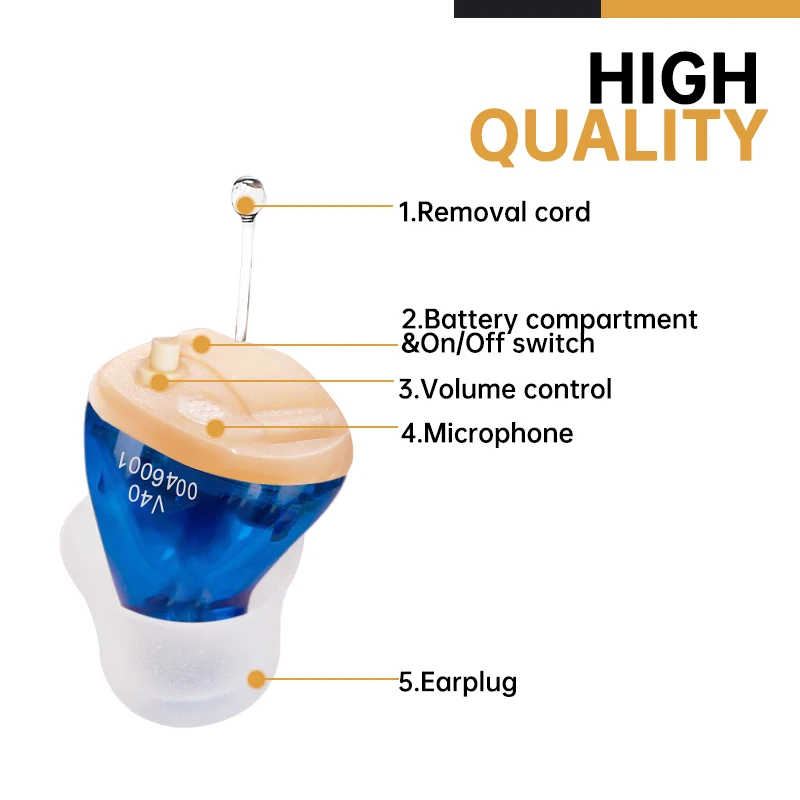 HIGH
QUALITY

1.Removal cord

2.Battery compartment &On/Off switch

3.Volume control

4.Microphone

V40
0046001

5.Earplug